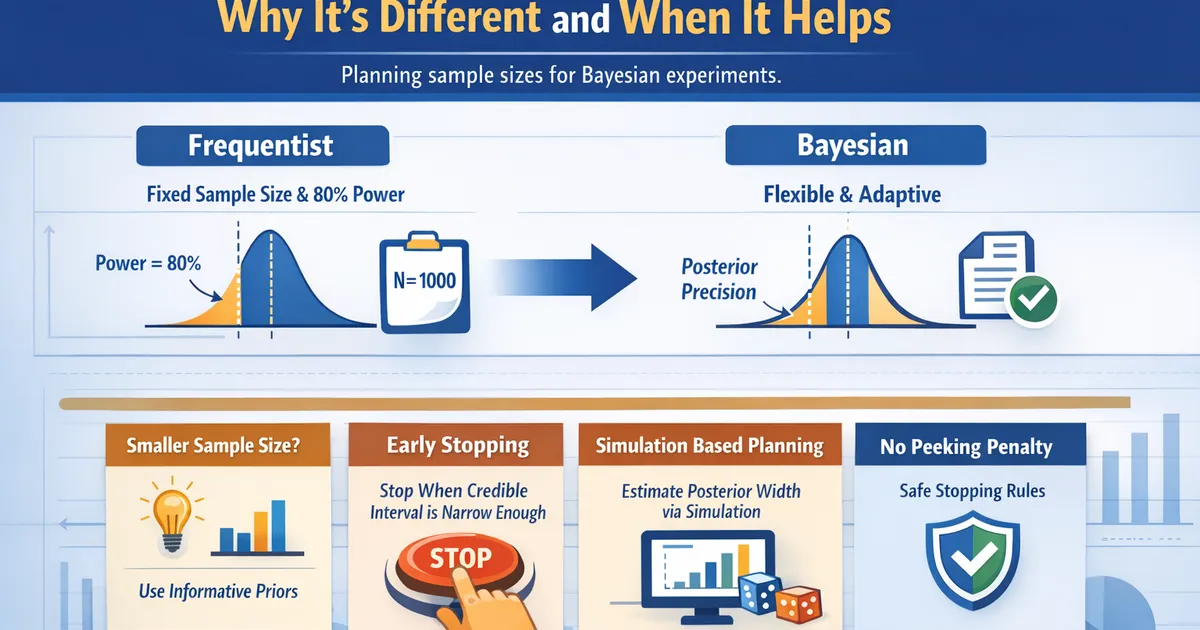 Why It's Different and When It Helps

Planning sample sizes for Bayesian experiments.

Frequentist

Fixed Sample Size & 80% Power

Power = 80%

N=1000

Bayesian

Flexible & Adaptive

Posterior Precision

Smaller Sample Size?

Use Informative Priors

Early Stopping

Stop When Credible Interval is Narrow Enough

STOP

Simulation Based Planning

Estimate Posterior Width via Simulation

No Peeking Penalty

Safe Stopping Rules